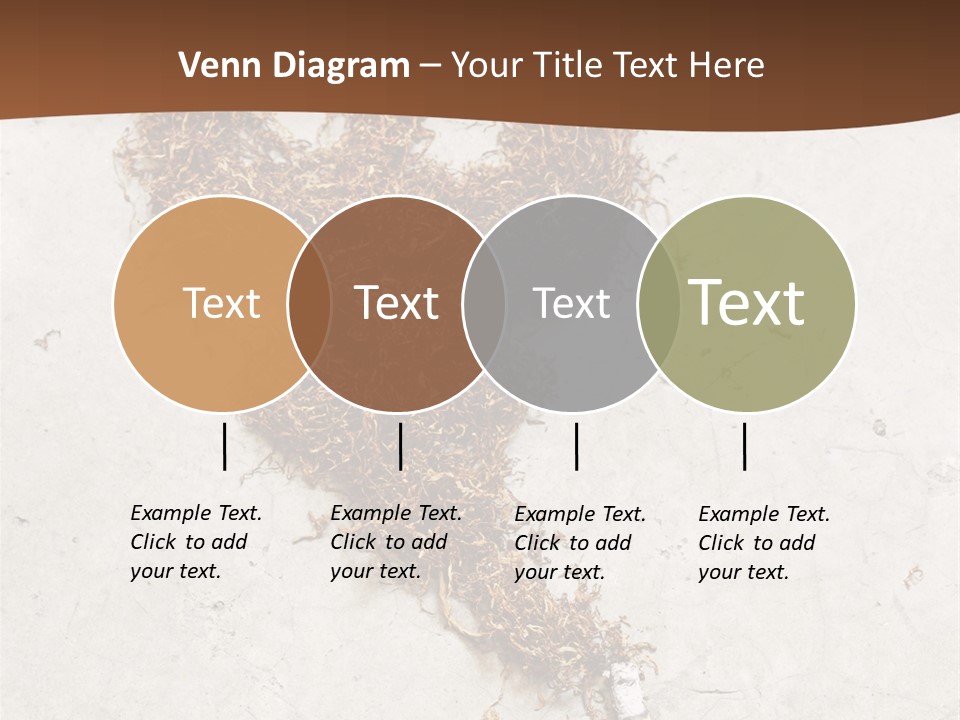 Venn Diagram – Your Title Text Here

Text

Text

Text

Text

Example Text. Click to add your text.

Example Text. Click to add your text.

Example Text. Click to add your text.

Example Text. Click to add your text.